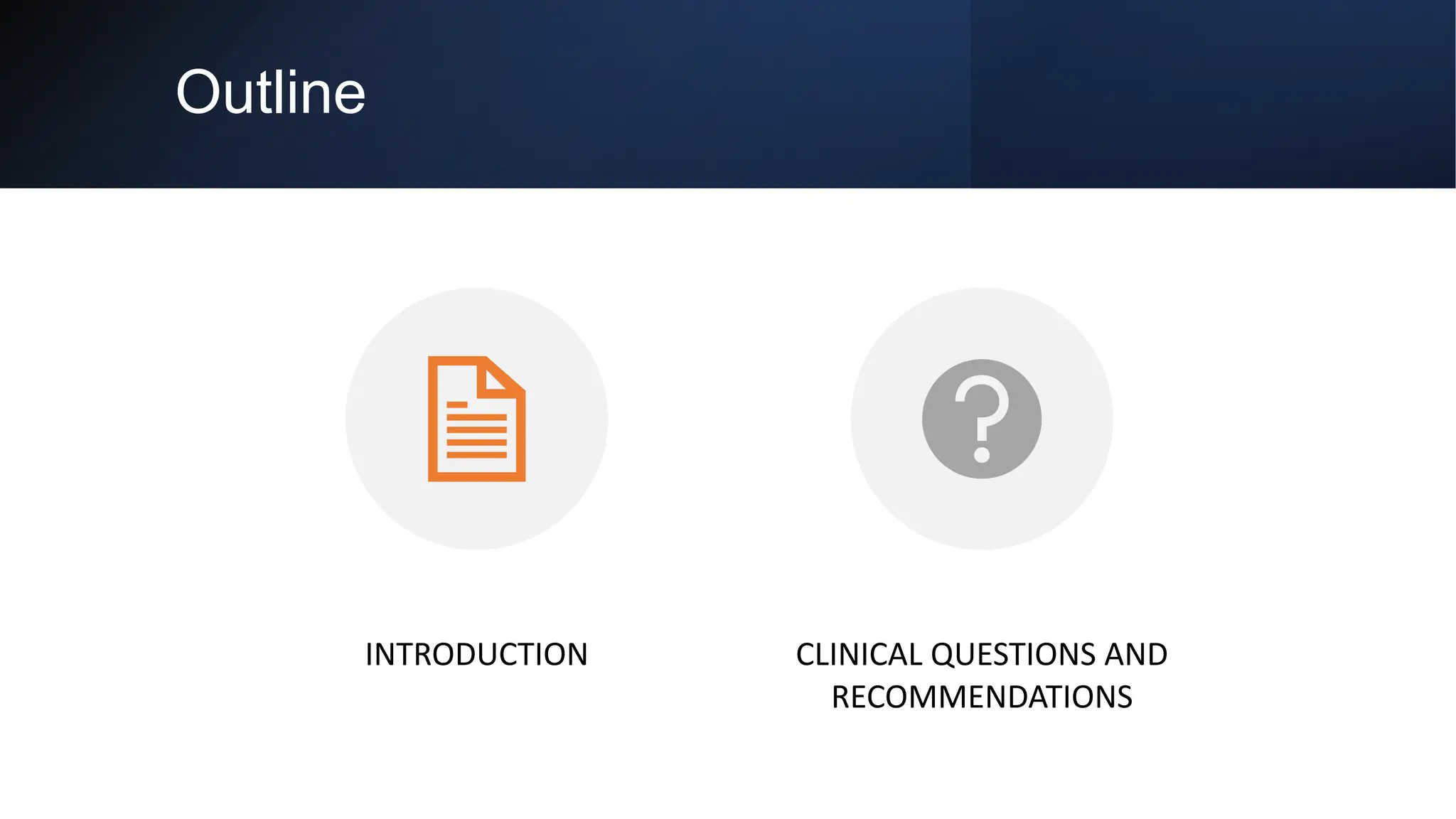 Outline

INTRODUCTION

CLINICAL QUESTIONS AND RECOMMENDATIONS